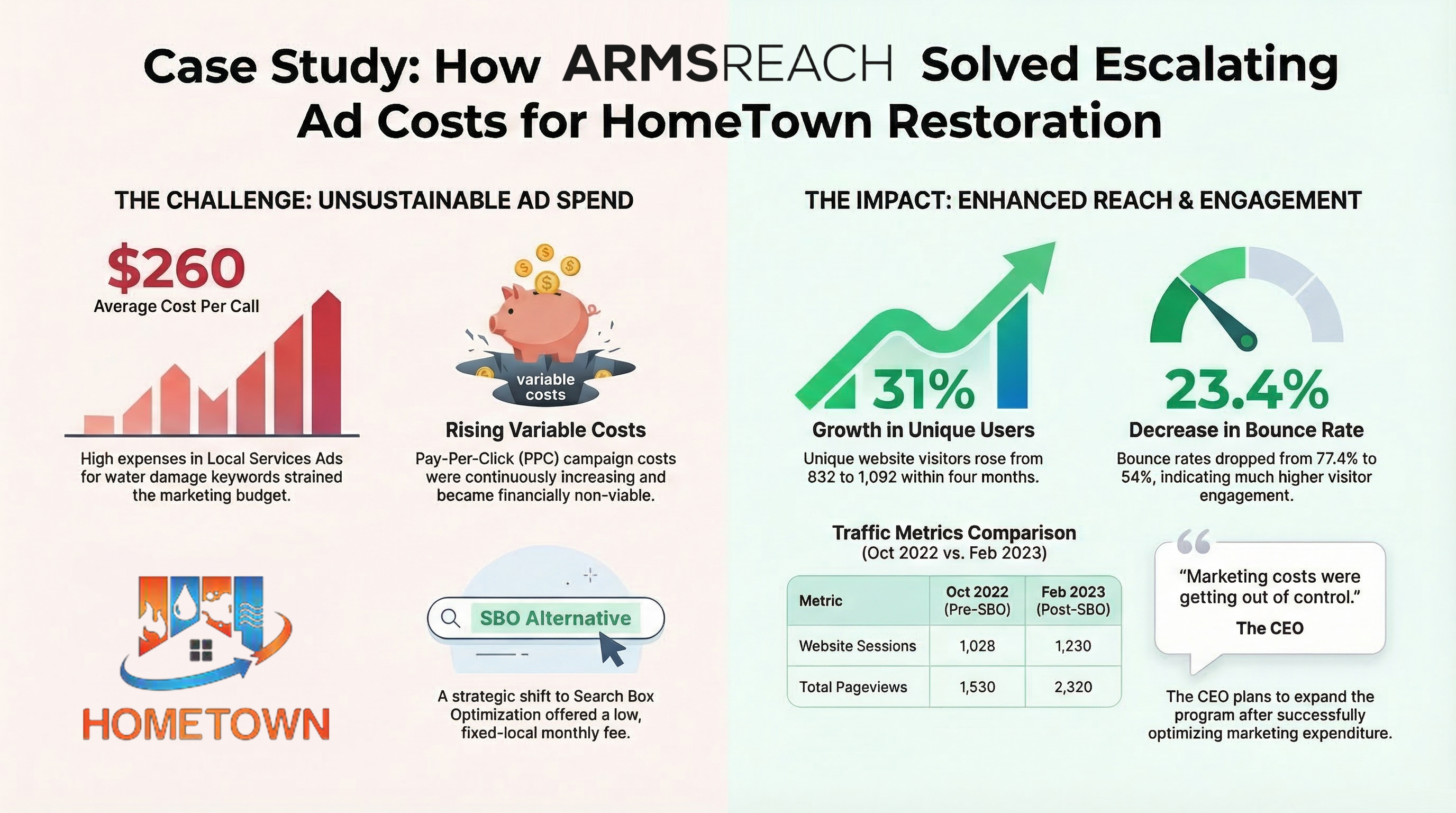 Case Study: How ARMSREACH Solved Escalating Ad Costs for HomeTown Restoration

THE CHALLENGE: UNSUSTAINABLE AD SPEND

$260
Average Cost Per Call

High expenses in Local Services Ads for water damage keywords strained the marketing budget.

variable costs

Rising Variable Costs

Pay-Per-Click (PPC) campaign costs were continuously increasing and became financially non-viable.

HOMETOWN

SBO Alternative

A strategic shift to Search Box Optimization offered a low, fixed-local monthly fee.

THE IMPACT: ENHANCED REACH & ENGAGEMENT

31%
Growth in Unique Users

Unique website visitors rose from 832 to 1,092 within four months.

23.4%
Decrease in Bounce Rate

Bounce rates dropped from 77.4% to 54%, indicating much higher visitor engagement.

Traffic Metrics Comparison
(Oct 2022 vs. Feb 2023)

| Metric | Oct 2022 (Pre-SBO) | Feb 2023 (Post-SBO) |
|---|---|---|
| Website Sessions | 1,028 | 1,230 |
| Total Pageviews | 1,530 | 2,320 |

“Marketing costs were getting out of control.”
The CEO

The CEO plans to expand the program after successfully optimizing marketing expenditure.